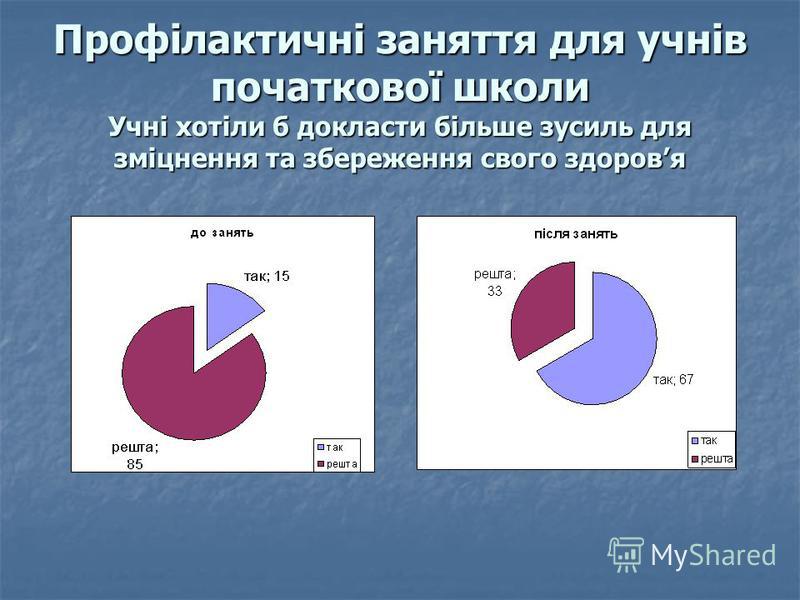 Профілактичні заняття для учнів початкової школи
Учні хотіли б докласти більше зусиль для зміцнення та збереження свого здоров’я

до занять

так; 15

решта; 85

так
решта

після занять

решта; 33

так; 67

так
решта

MyShared